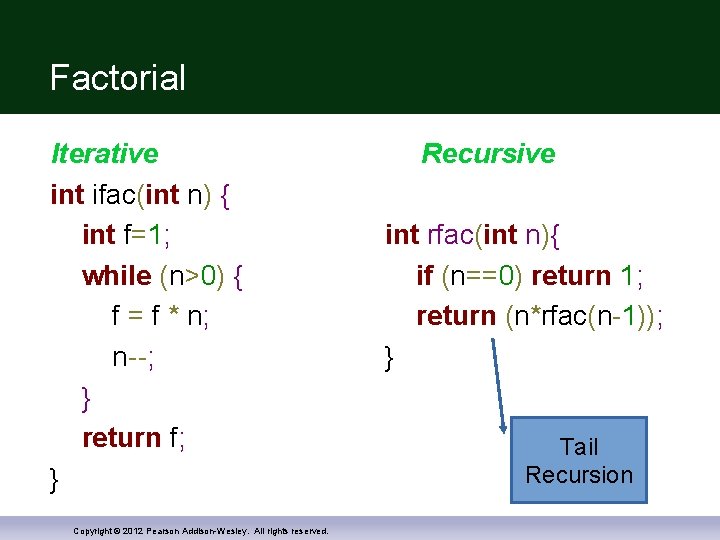 Factorial

Iterative

int ifac(int n) {
int f=1;
while (n>0) {
f = f * n;
n--;
}
return f;
}

Recursive

int rfac(int n){
if (n==0) return 1;
return (n*rfac(n-1));
}

Tail Recursion

Copyright © 2012 Pearson Addison-Wesley. All rights reserved.